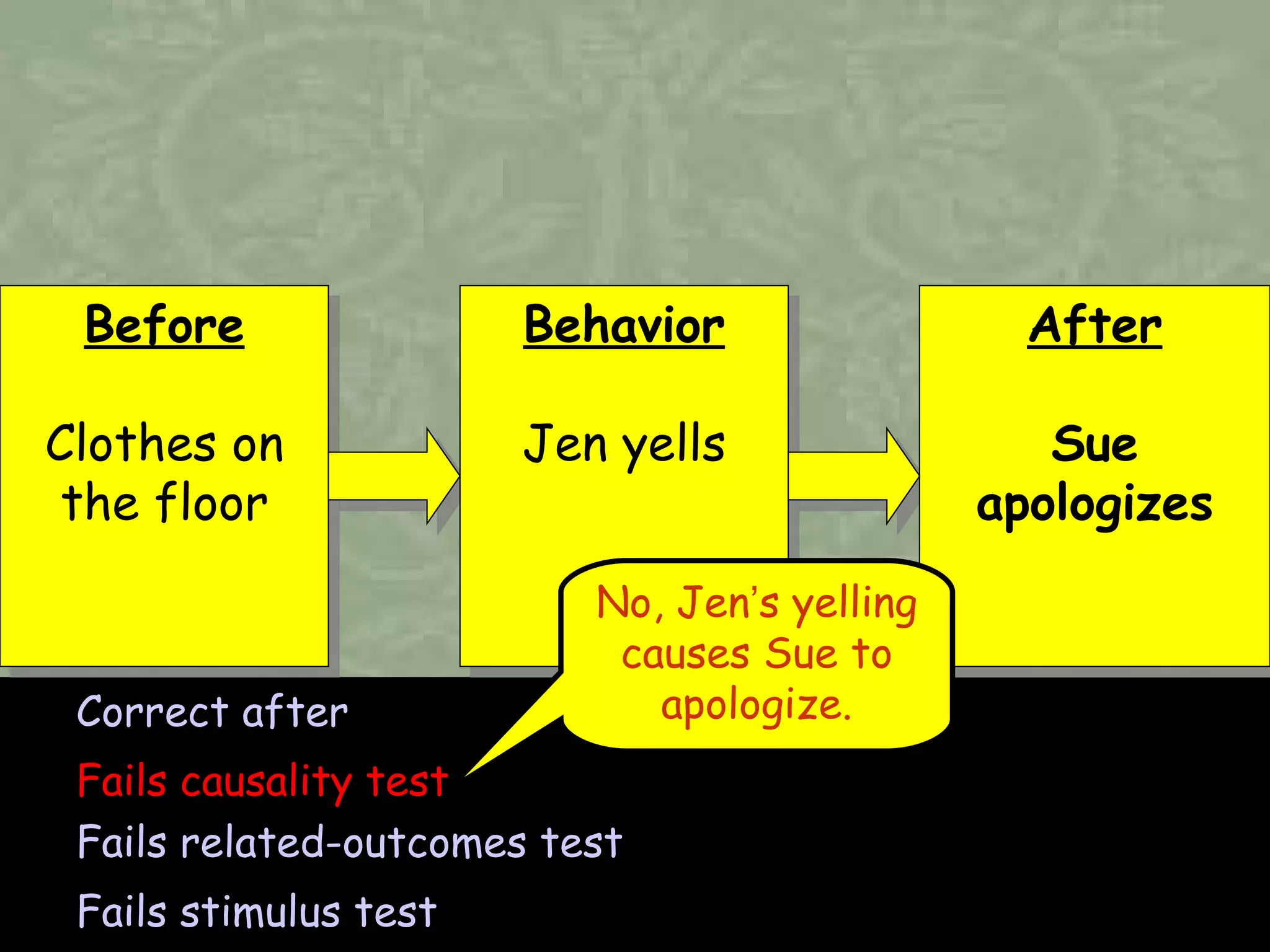 Before

Clothes on the floor

Behavior

Jen yells

After

Sue apologizes

No, Jen's yelling causes Sue to apologize.

Correct after

Fails causality test

Fails related-outcomes test

Fails stimulus test